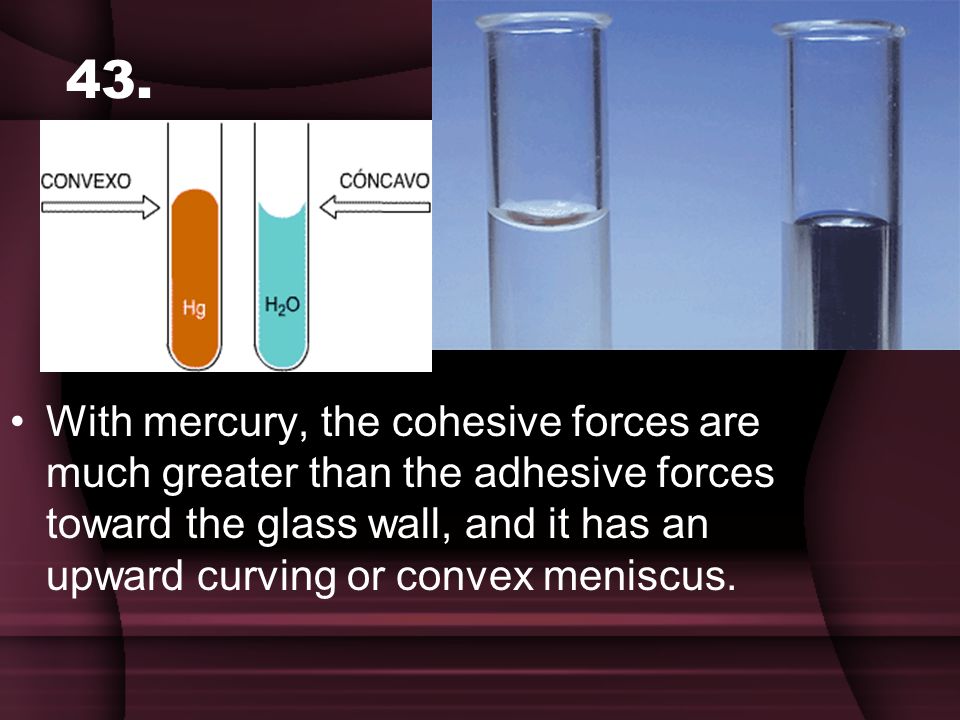 43.

CONVEXO

CÓNCAVO

Hg

$H_2O$

• With mercury, the cohesive forces are much greater than the adhesive forces toward the glass wall, and it has an upward curving or convex meniscus.